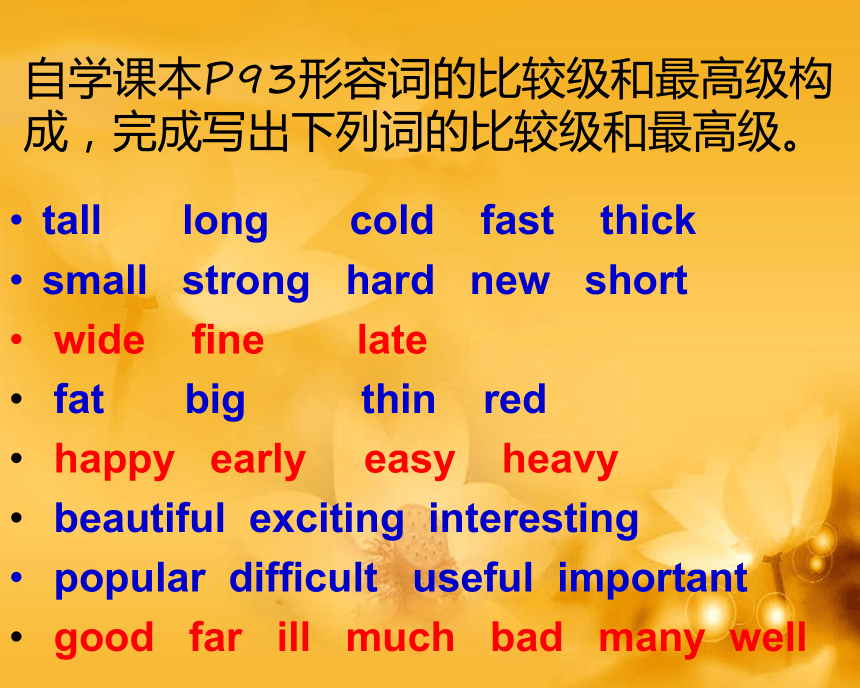 自学课本P93形容词的比较级和最高级构成，完成写出下列词的比较级和最高级。

• tall long cold fast thick
• small strong hard new short
• wide fine late
• fat big thin red
• happy early easy heavy
• beautiful exciting interesting
• popular difficult useful important
• good far ill much bad many well